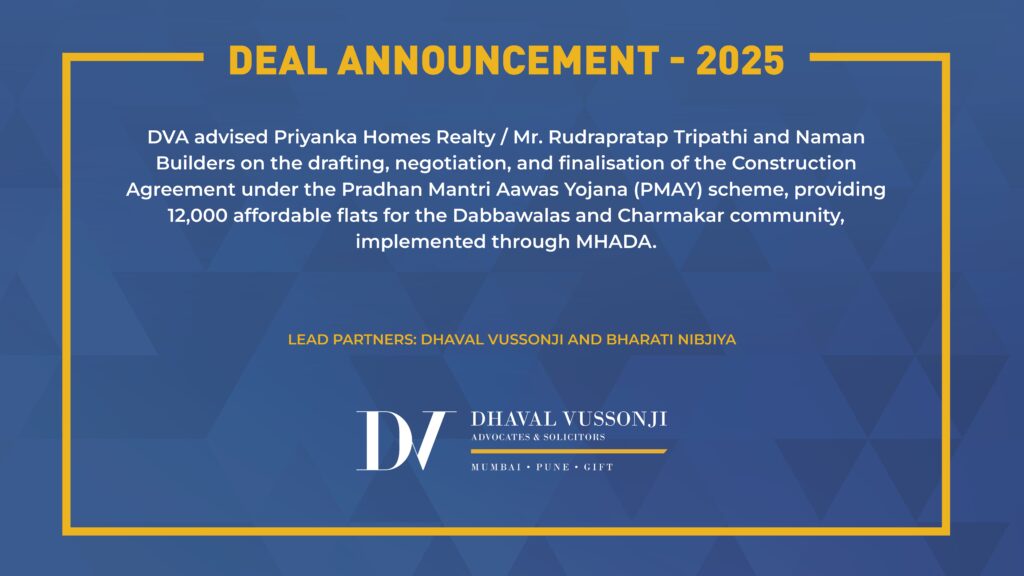 DEAL ANNOUNCEMENT - 2025

DVA advised Priyanka Homes Realty / Mr. Rudrapratap Tripathi and Naman Builders on the drafting, negotiation, and finalisation of the Construction Agreement under the Pradhan Mantri Aawas Yojana (PMAY) scheme, providing 12,000 affordable flats for the Dabbawalas and Charmakar community, implemented through MHADA.

LEAD PARTNERS: DHAVAL VUSSONJI AND BHARATI NIBJIYA

DV DHAVAL VUSSONJI
ADVOCATES & SOLICITORS
MUMBAI • PUNE • GIFT